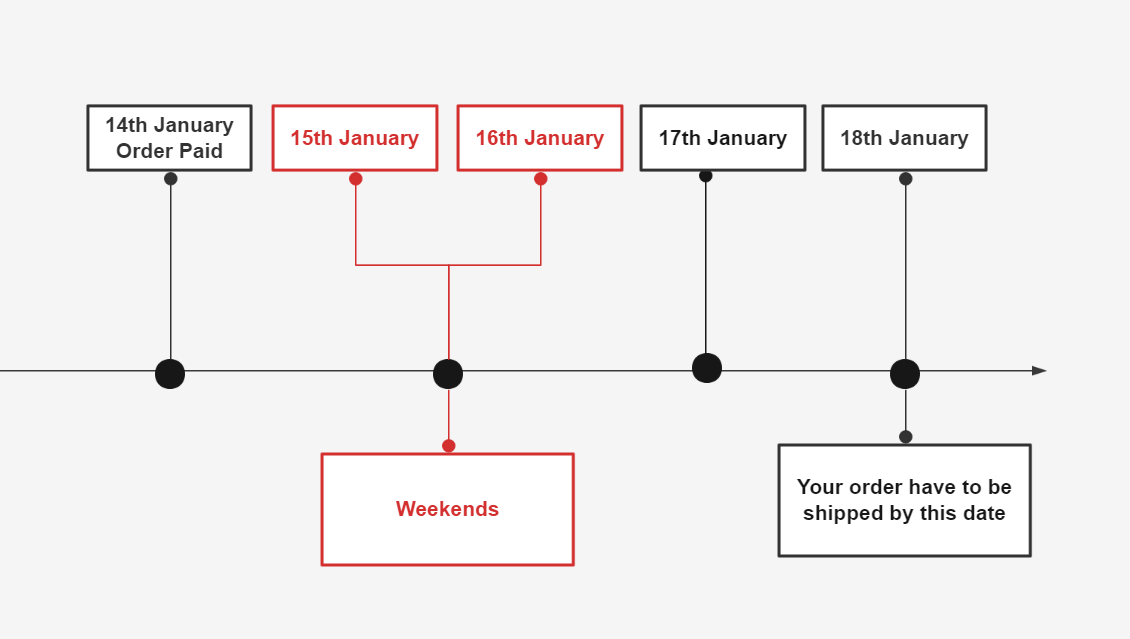 14th January
Order Paid

15th January

16th January

17th January

18th January

Weekends

Your order have to be shipped by this date